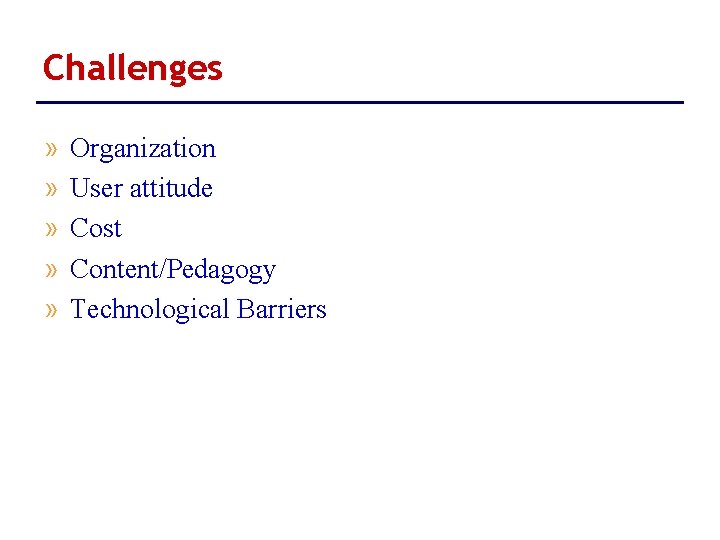 Challenges

» Organization
» User attitude
» Cost
» Content/Pedagogy
» Technological Barriers